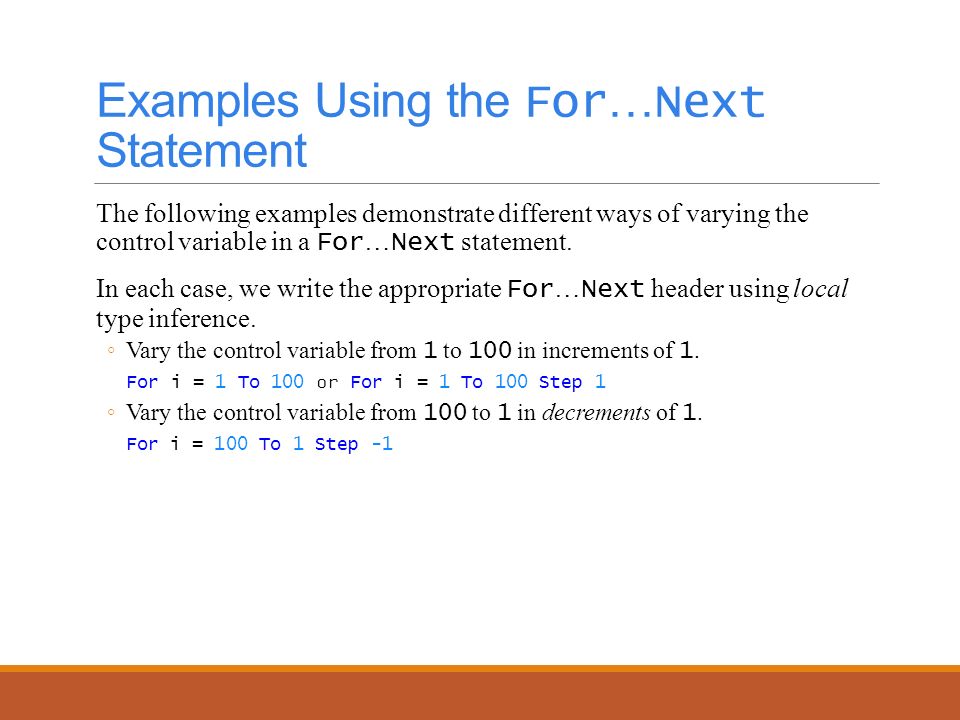 Examples Using the For…Next Statement

The following examples demonstrate different ways of varying the control variable in a For…Next statement.

In each case, we write the appropriate For…Next header using local type inference.

◦ Vary the control variable from 1 to 100 in increments of 1.

For i = 1 To 100 or For i = 1 To 100 Step 1

◦ Vary the control variable from 100 to 1 in decrements of 1.

For i = 100 To 1 Step -1